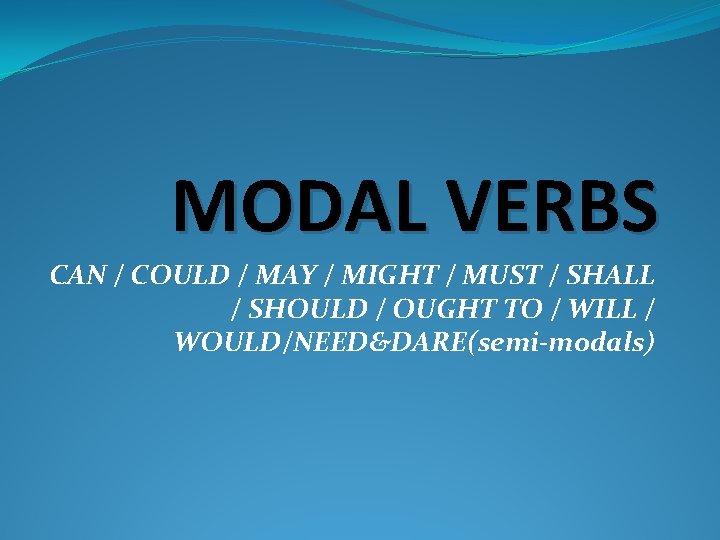 MODAL VERBS

CAN / COULD / MAY / MIGHT / MUST / SHALL / SHOULD / OUGHT TO / WILL / WOULD/NEED&DARE(semi-modals)